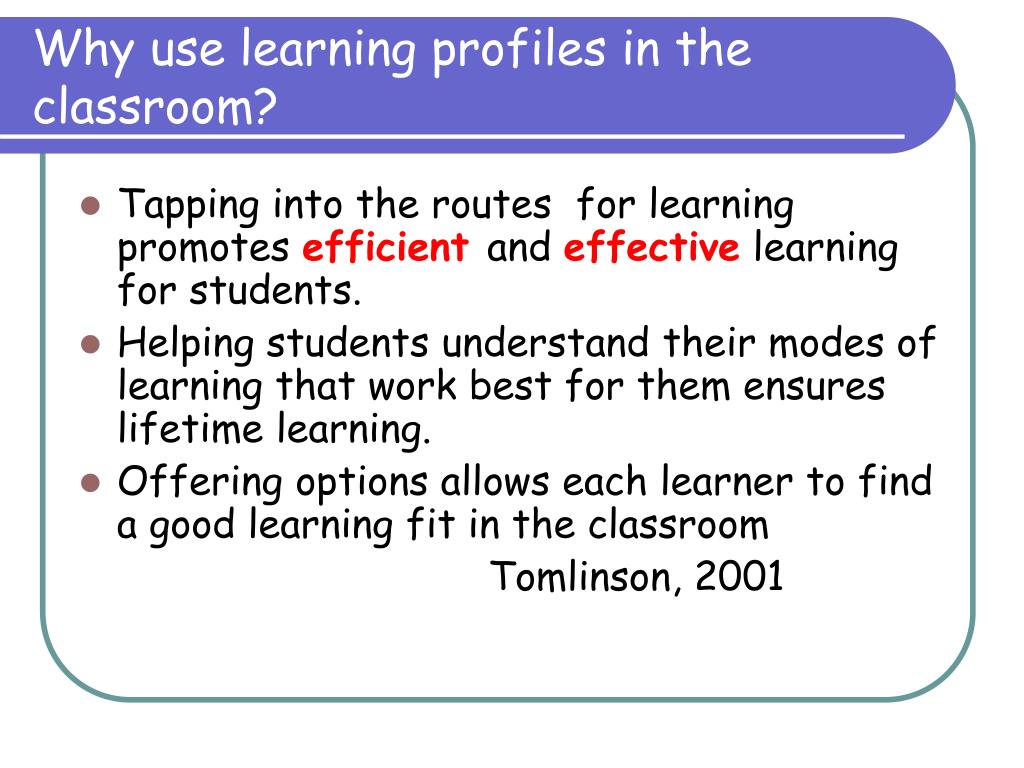 Why use learning profiles in the classroom?

- Tapping into the routes for learning promotes efficient and effective learning for students.
- Helping students understand their modes of learning that work best for them ensures lifetime learning.
- Offering options allows each learner to find a good learning fit in the classroom

Tomlinson, 2001